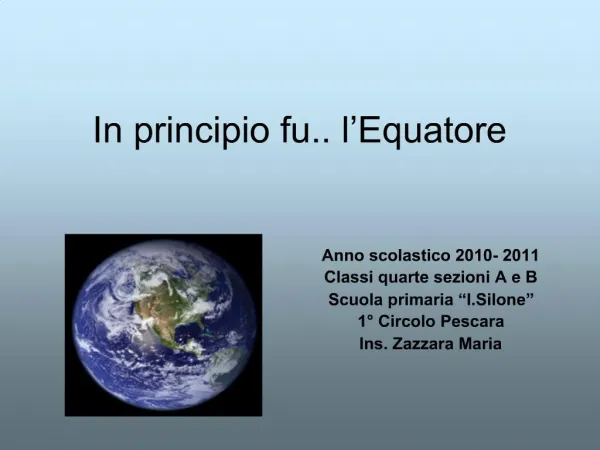 In principio fu.. l’Equatore

Anno scolastico 2010- 2011
Classi quarte sezioni A e B
Scuola primaria “I.Silone”
1° Circolo Pescara
Ins. Zazzara Maria